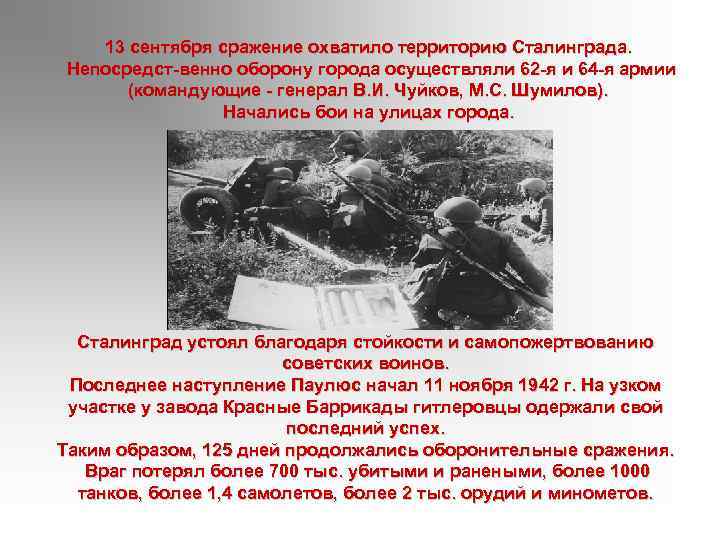 13 сентября сражение охватило территорию Сталинграда. Непосредст-венно оборону города осуществляли 62-я и 64-я армии (командующие - генерал В.И. Чуйков, М.С. Шумилов). Начались бои на улицах города.

Сталинград устоял благодаря стойкости и самопожертвованию советских воинов.
Последнее наступление Паулюс начал 11 ноября 1942 г. На узком участке у завода Красные Баррикады гитлеровцы одержали свой последний успех.
Таким образом, 125 дней продолжались оборонительные сражения. Враг потерял более 700 тыс. убитыми и ранеными, более 1000 танков, более 1,4 самолетов, более 2 тыс. орудий и минометов.